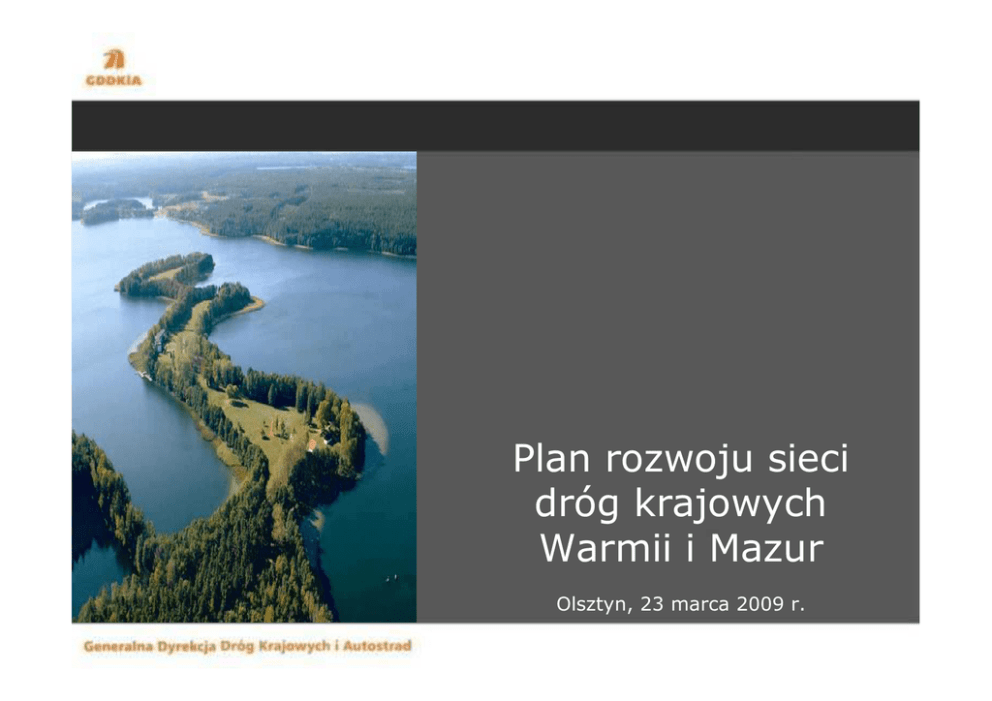 GDDKiA

Plan rozwoju sieci dróg krajowych Warmii i Mazur

Olsztyn, 23 marca 2009 r.

Generalna Dyrekcja Dróg Krajowych i Autostrad